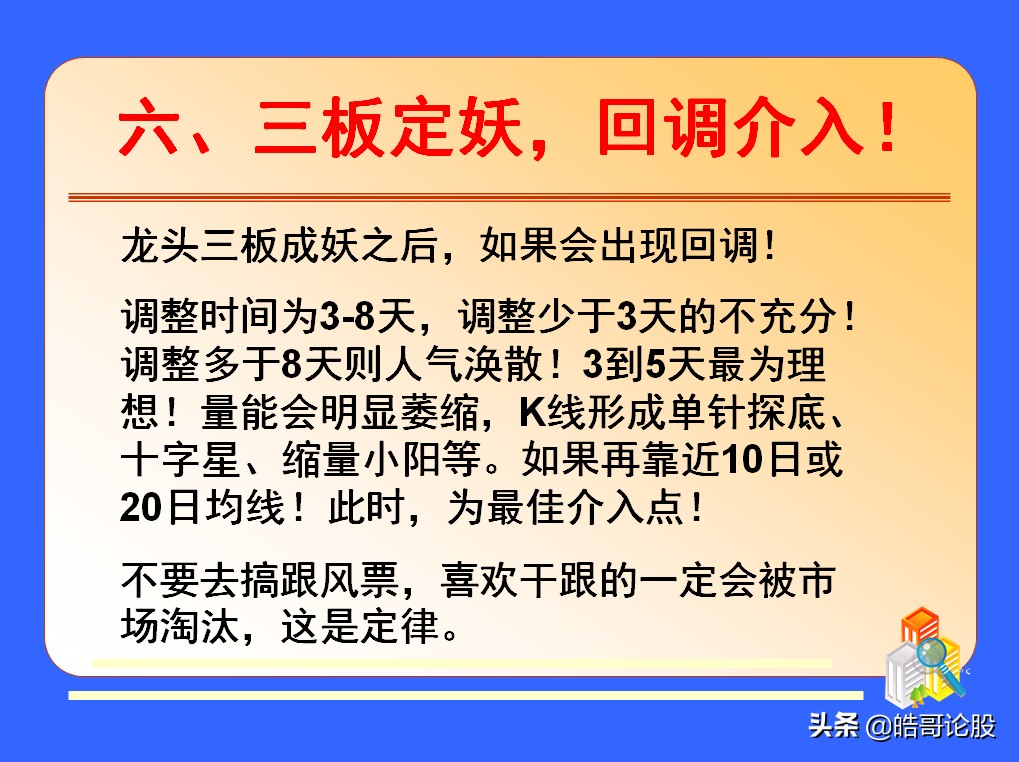 六、三板定妖，回调介入！

龙头三板成妖之后，如果会出现回调！

调整时间为3-8天，调整少于3天的不充分！调整多于8天则人气涣散！3到5天最为理想！量能会明显萎缩，K线形成单针探底、十字星、缩量小阳等。如果再靠近10日或20日均线！此时，为最佳介入点！

不要去搞跟风票，喜欢干跟的一定会被市场淘汰，这是定律。

头条 @皓哥论股